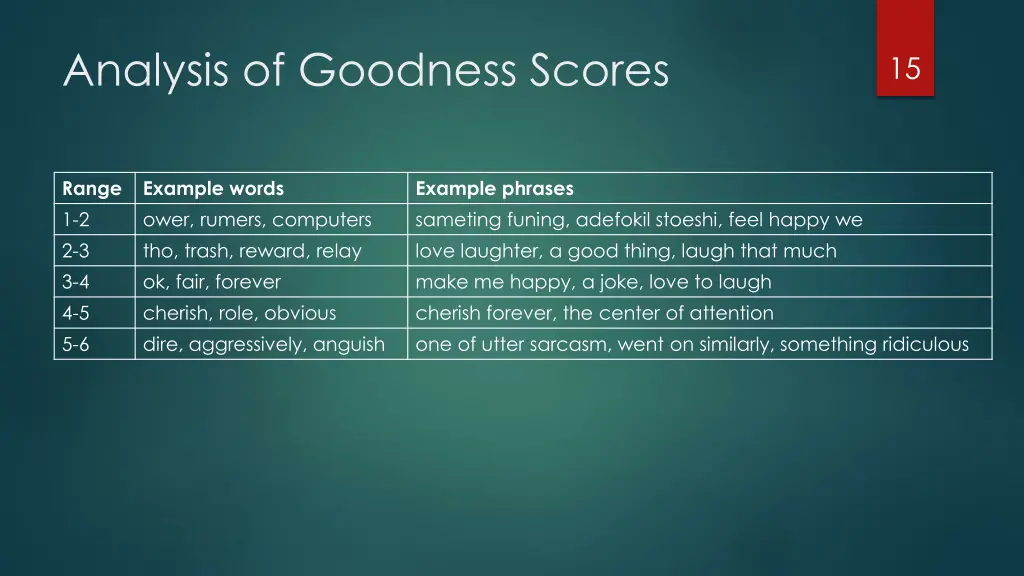 Analysis of Goodness Scores

15

| Range | Example words | Example phrases |
|---|---|---|
| 1-2 | ower, rumers, computers | sameting funing, adefokil stoeshi, feel happy we |
| 2-3 | tho, trash, reward, relay | love laughter, a good thing, laugh that much |
| 3-4 | ok, fair, forever | make me happy, a joke, love to laugh |
| 4-5 | cherish, role, obvious | cherish forever, the center of attention |
| 5-6 | dire, aggressively, anguish | one of utter sarcasm, went on similarly, something ridiculous |